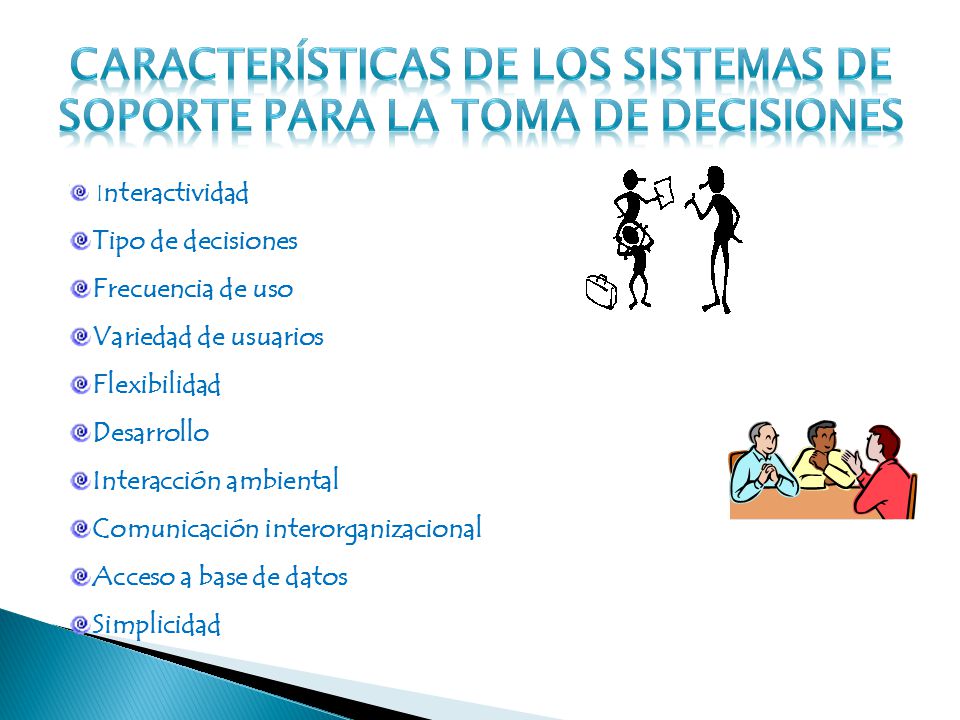 CARACTERÍSTICAS DE LOS SISTEMAS DE SOPORTE PARA LA TOMA DE DECISIONES

Interactividad
Tipo de decisiones
Frecuencia de uso
Variedad de usuarios
Flexibilidad
Desarrollo
Interacción ambiental
Comunicación interorganizacional
Acceso a base de datos
Simplicidad